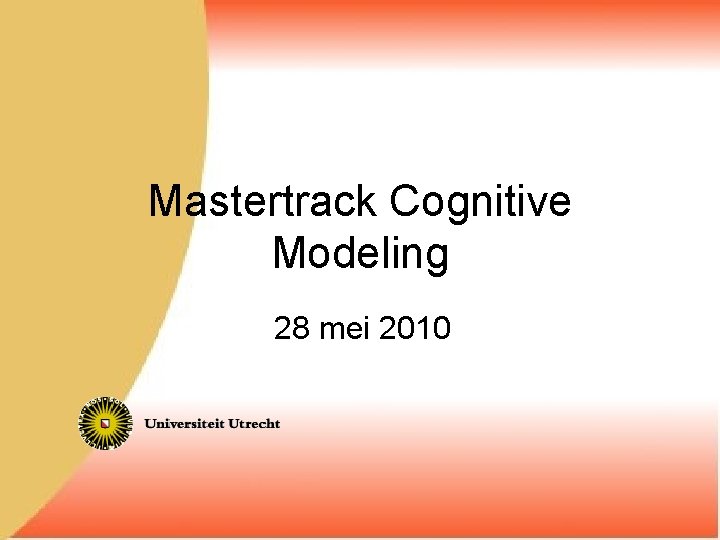 Mastertrack Cognitive Modeling

28 mei 2010

Universiteit Utrecht